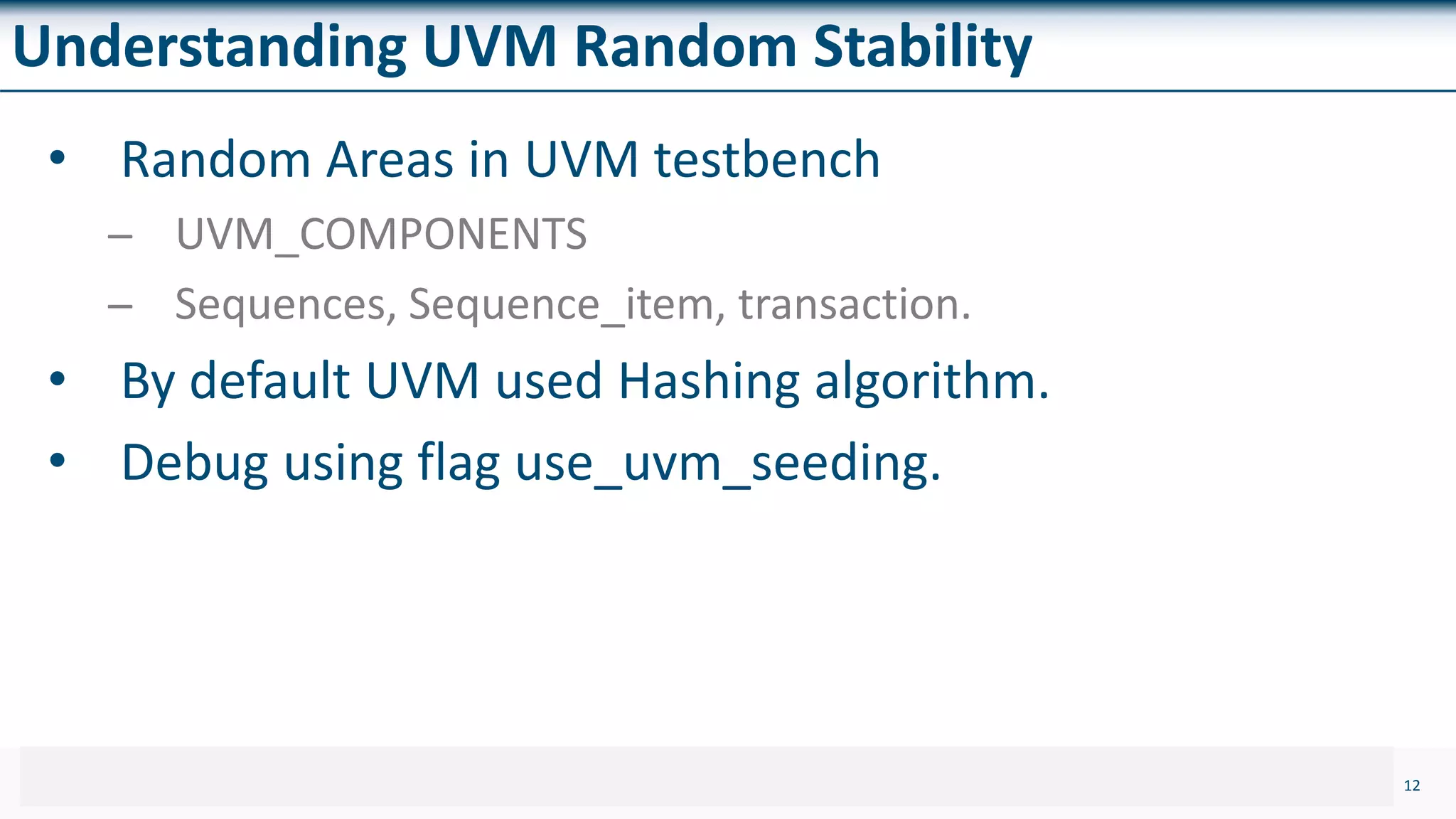 Understanding UVM Random Stability

• Random Areas in UVM testbench
  – UVM_COMPONENTS
  – Sequences, Sequence_item, transaction.
• By default UVM used Hashing algorithm.
• Debug using flag use_uvm_seeding.

12